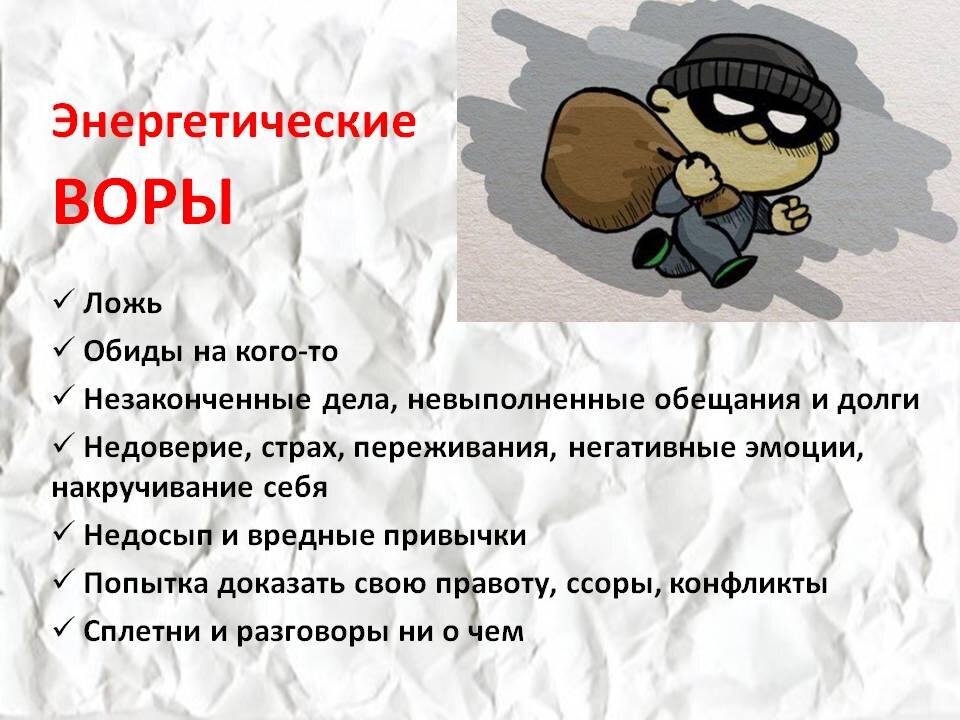 Энергетические

ВОРЫ

✓ Ложь

✓ Обиды на кого-то

✓ Незаконченные дела, невыполненные обещания и долги

✓ Недоверие, страх, переживания, негативные эмоции, накручивание себя

✓ Недосып и вредные привычки

✓ Попытка доказать свою правоту, ссоры, конфликты

✓ Сплетни и разговоры ни о чем